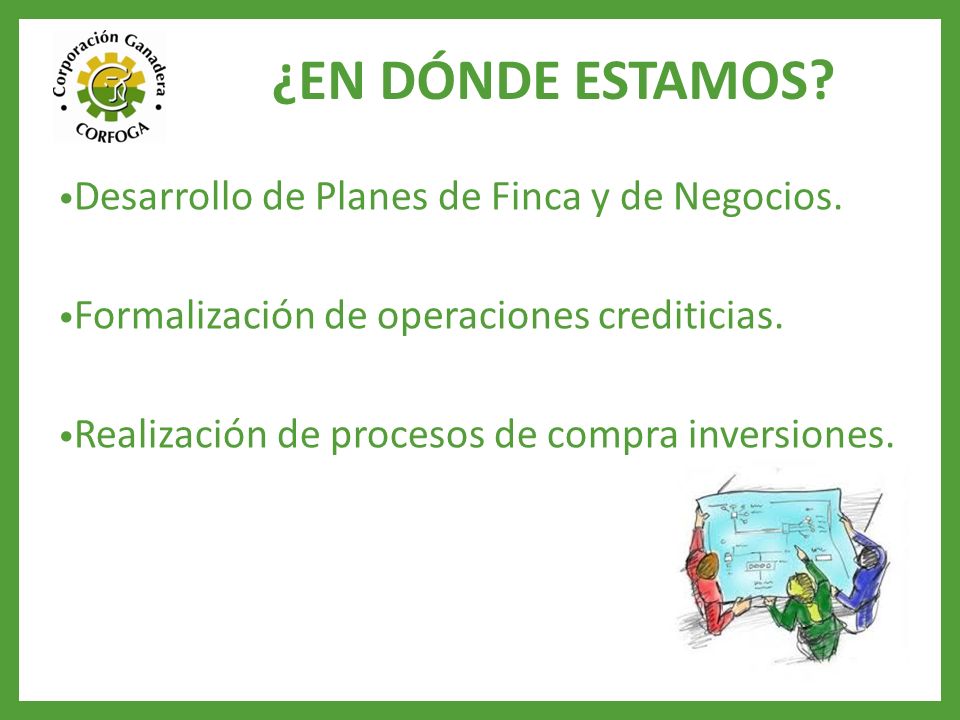 Corporación Ganadera
CORFOGA

¿EN DÓNDE ESTAMOS?

•Desarrollo de Planes de Finca y de Negocios.

•Formalización de operaciones crediticias.

•Realización de procesos de compra inversiones.